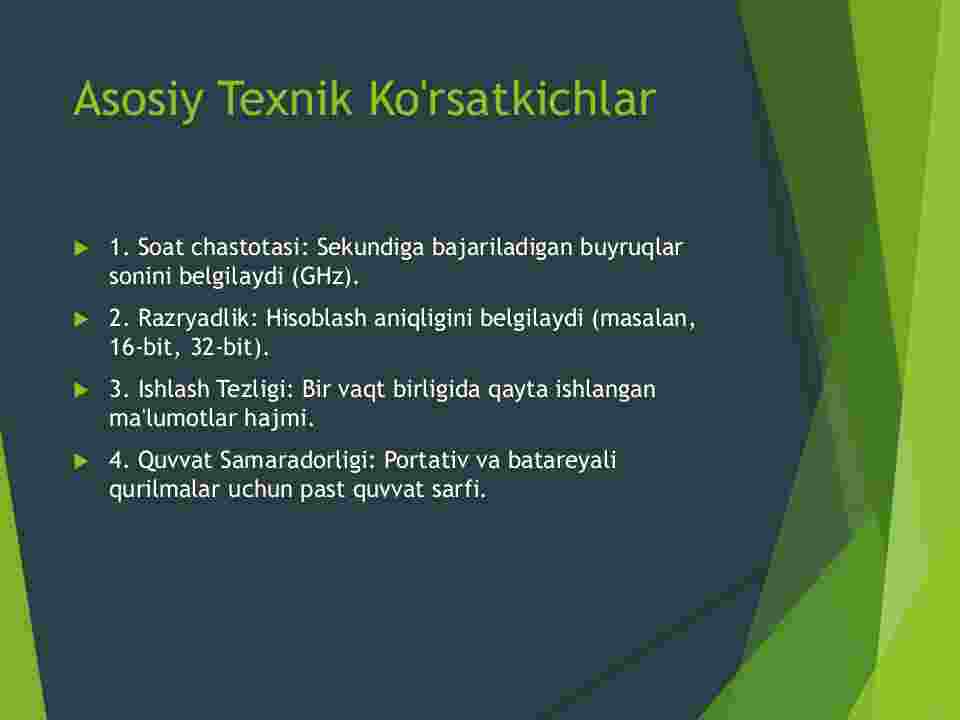 Asosiy Texnik Ko'rsatkichlar

1. Soat chastotasi: Sekundiga bajariladigan buyruqlar sonini belgilaydi (GHz).

2. Razryadlik: Hisoblash aniqligini belgilaydi (masalan, 16-bit, 32-bit).

3. Ishlash Tezligi: Bir vaqt birligida qayta ishlangan ma'lumotlar hajmi.

4. Quvvat Samaradorligi: Portativ va batareyali qurilmalar uchun past quvvat sarfi.